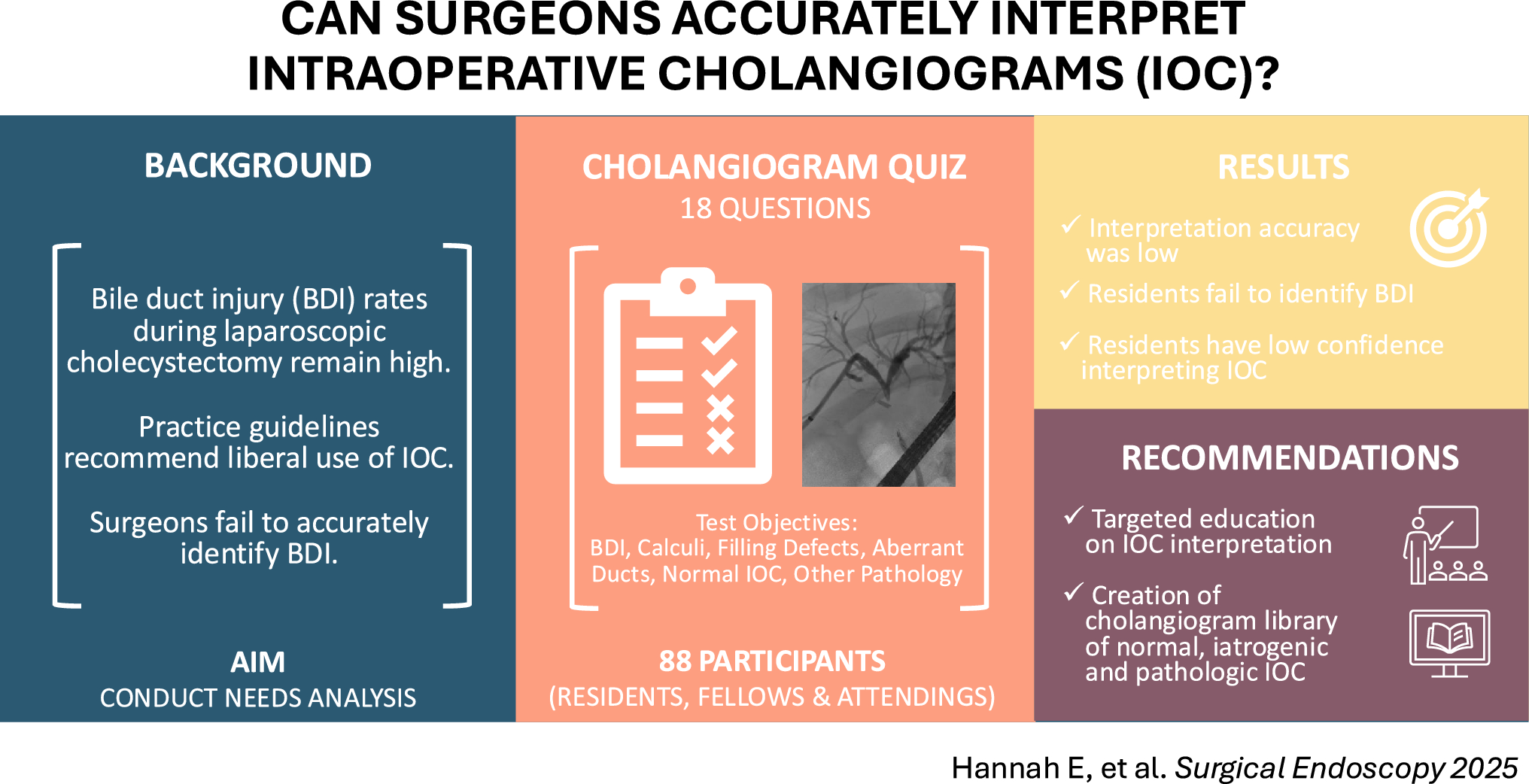 CAN SURGEONS ACCURATELY INTERPRET INTRAOPERATIVE CHOLANGIOGRAMS (IOC)?

BACKGROUND

Bile duct injury (BDI) rates during laparoscopic cholecystectomy remain high.

Practice guidelines recommend liberal use of IOC.

Surgeons fail to accurately identify BDI.

AIM
CONDUCT NEEDS ANALYSIS

CHOLANGIOGRAM QUIZ
18 QUESTIONS

Test Objectives:
BDI, Calculi, Filling Defects, Aberrant Ducts, Normal IOC, Other Pathology

88 PARTICIPANTS
(RESIDENTS, FELLOWS & ATTENDINGS)

RESULTS

✓ Interpretation accuracy was low

✓ Residents fail to identify BDI

✓ Residents have low confidence interpreting IOC

RECOMMENDATIONS

✓ Targeted education on IOC interpretation

✓ Creation of cholangiogram library of normal, iatrogenic and pathologic IOC

Hannah E, et al. Surgical Endoscopy 2025